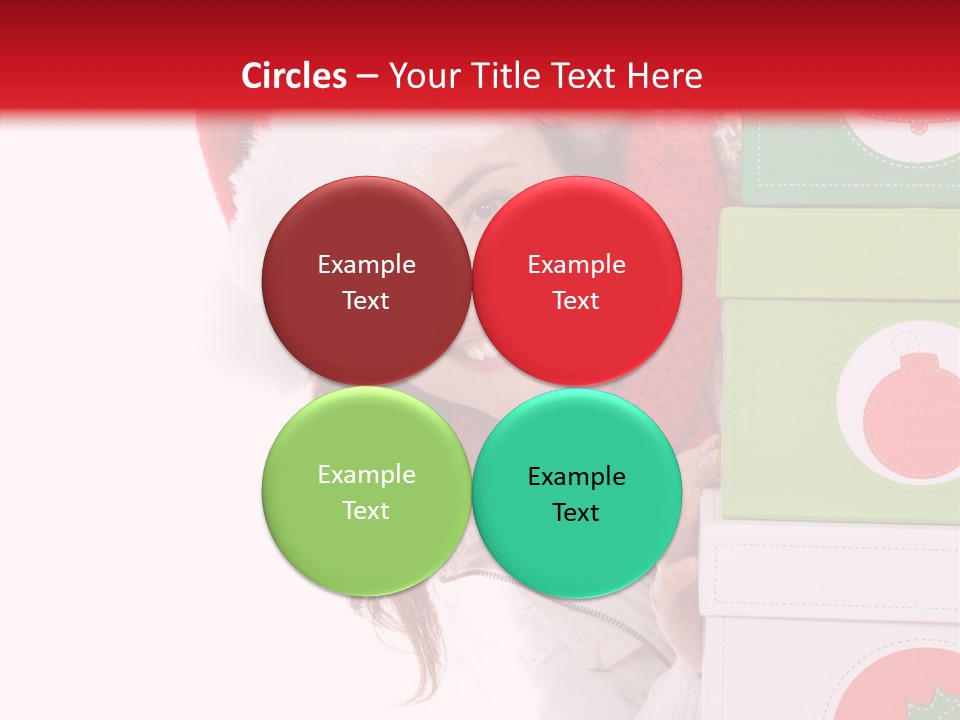 Circles – Your Title Text Here

Example Text

Example Text

Example Text

Example Text